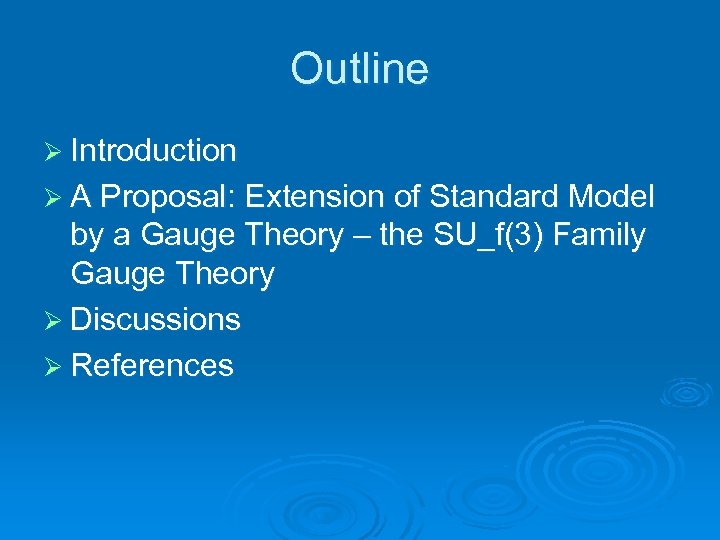 Outline

➢ Introduction
➢ A Proposal: Extension of Standard Model by a Gauge Theory – the SU_f(3) Family Gauge Theory
➢ Discussions
➢ References